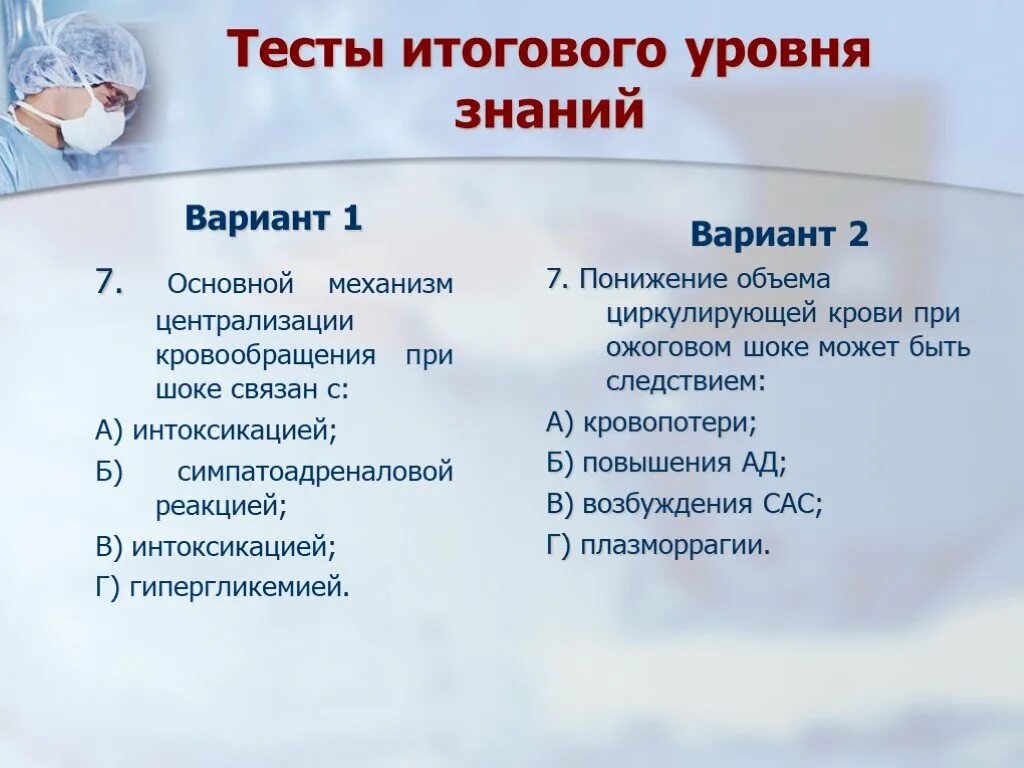 Тесты итогового уровня знаний

Вариант 1

7. Основной механизм централизации кровообращения при шоке связан с:

А) интоксикацией;

Б) симпатоадреналовой реакцией;

В) интоксикацией;

Г) гипергликемией.

Вариант 2

7. Понижение объема циркулирующей крови при ожоговом шоке может быть следствием:

А) кровопотери;

Б) повышения АД;

В) возбуждения САС;

Г) плазморрагии.